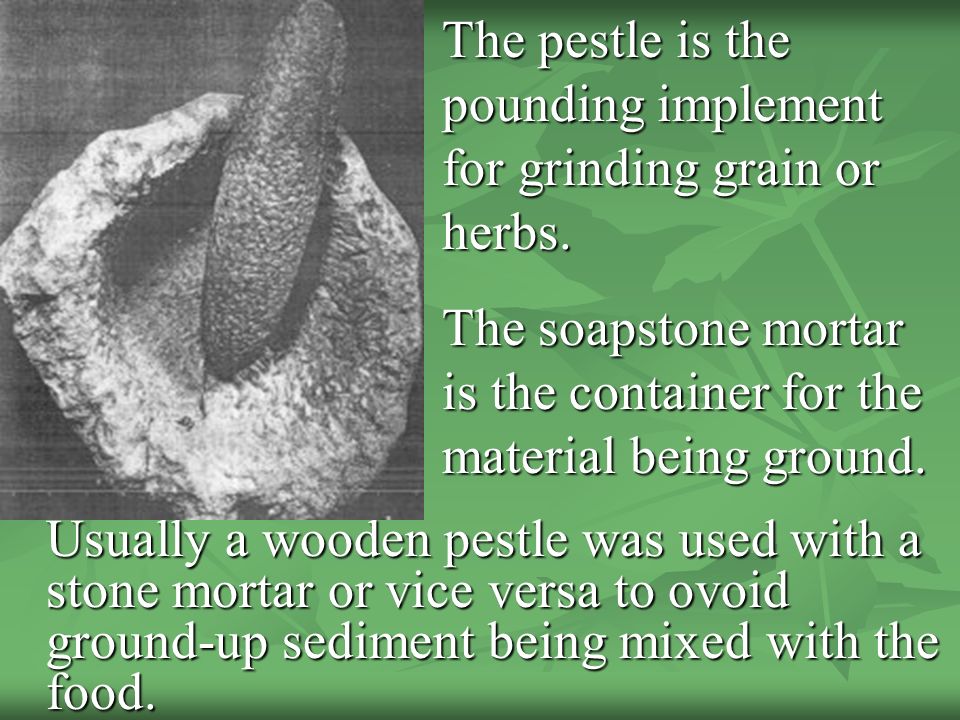 The pestle is the pounding implement for grinding grain or herbs.

The soapstone mortar is the container for the material being ground.

Usually a wooden pestle was used with a stone mortar or vice versa to ovoid ground-up sediment being mixed with the food.